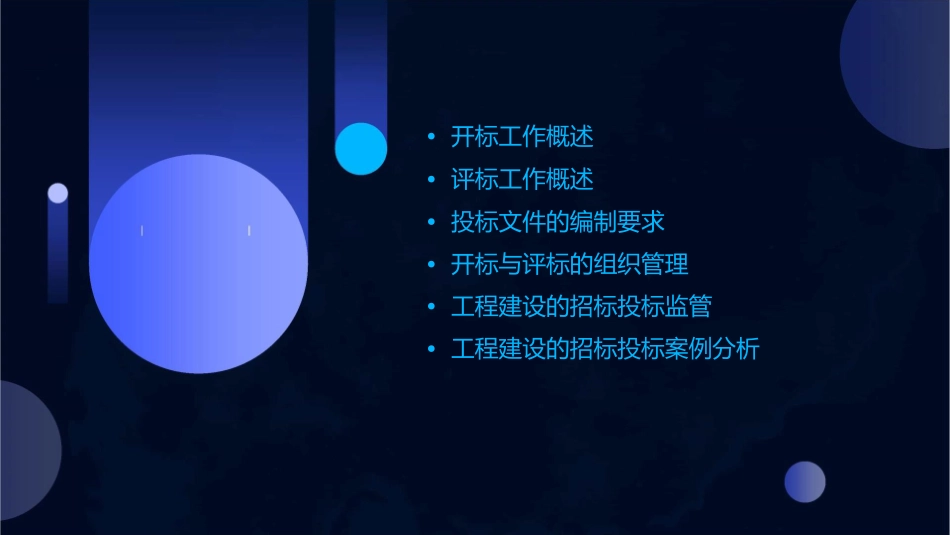 • 开标工作概述
• 评标工作概述
• 投标文件的编制要求
• 开标与评标的组织管理
• 工程建设的招标投标监管
• 工程建设的招标投标案例分析